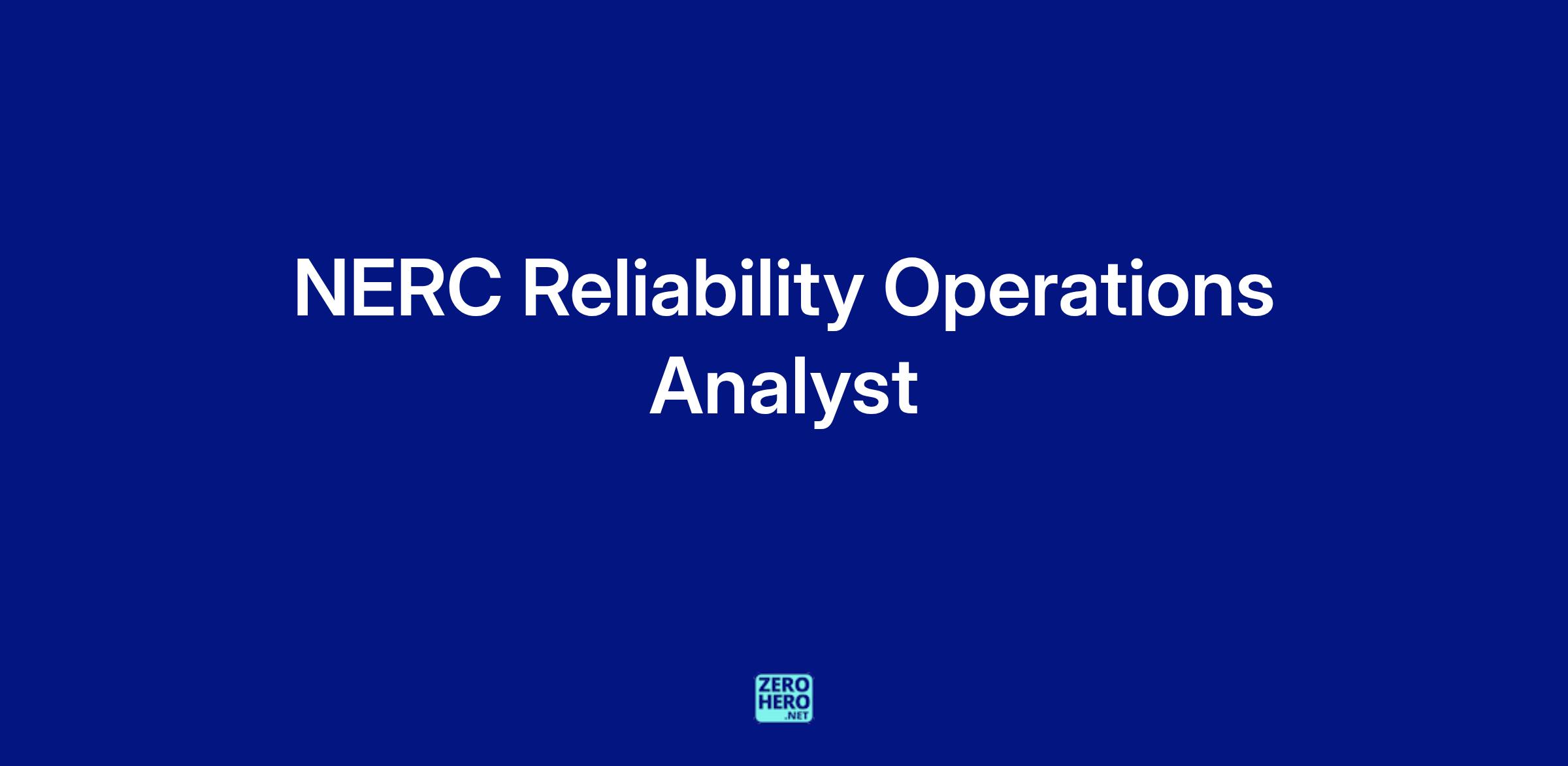 NERC Reliability Operations Analyst

ZERO
HERO
.NET